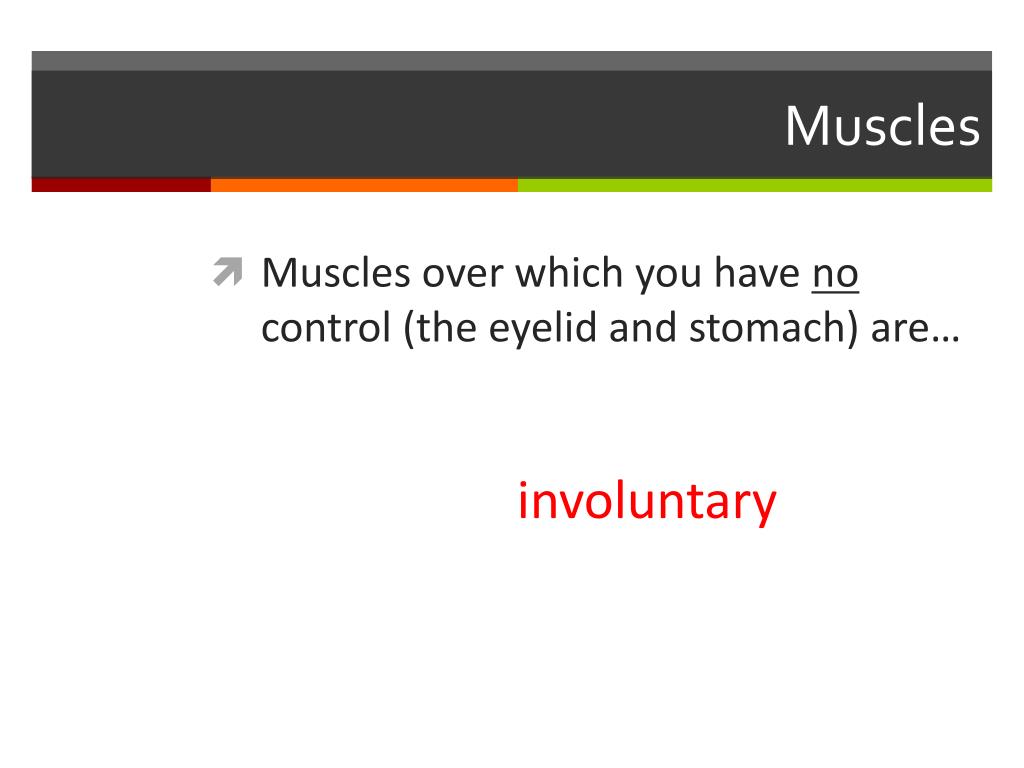 Muscles

Muscles over which you have no control (the eyelid and stomach) are…

involuntary